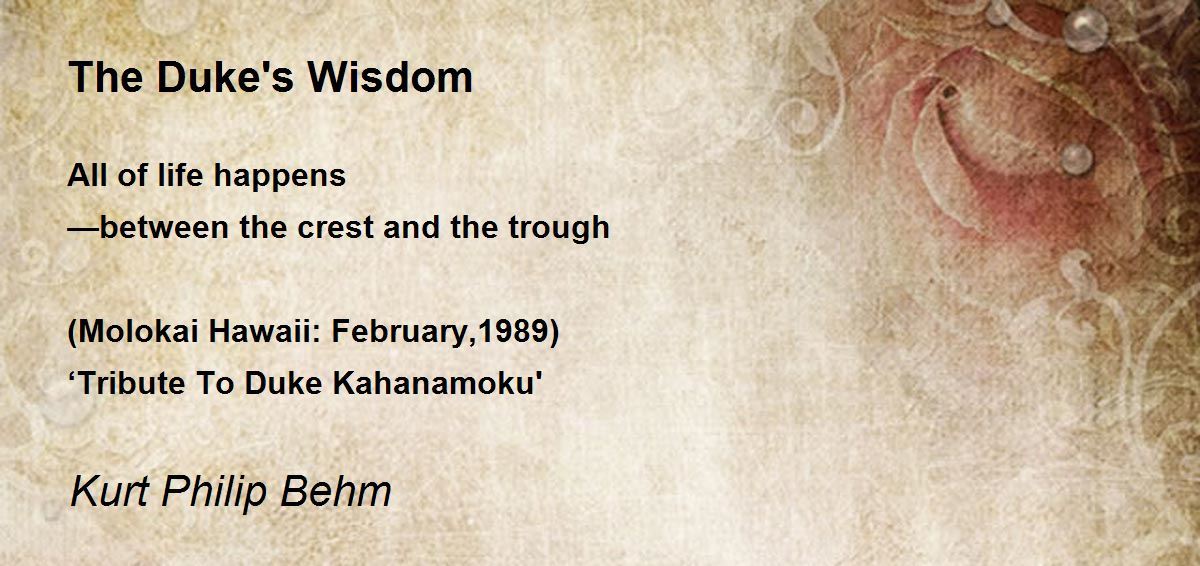 The Duke's Wisdom

All of life happens
—between the crest and the trough

(Molokai Hawaii: February,1989)
‘Tribute To Duke Kahanamoku'

Kurt Philip Behm